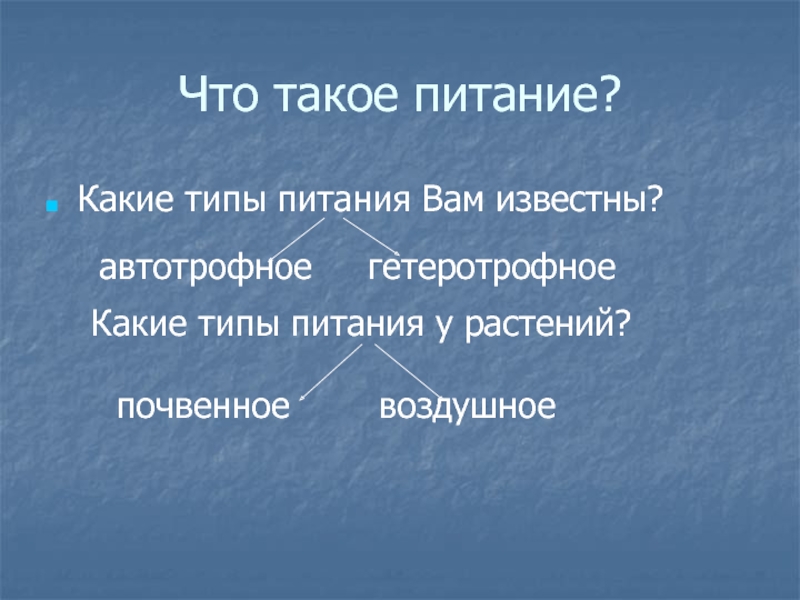 Что такое питание?

Какие типы питания Вам известны?

автотрофное гетеротрофное

Какие типы питания у растений?

почвенное воздушное